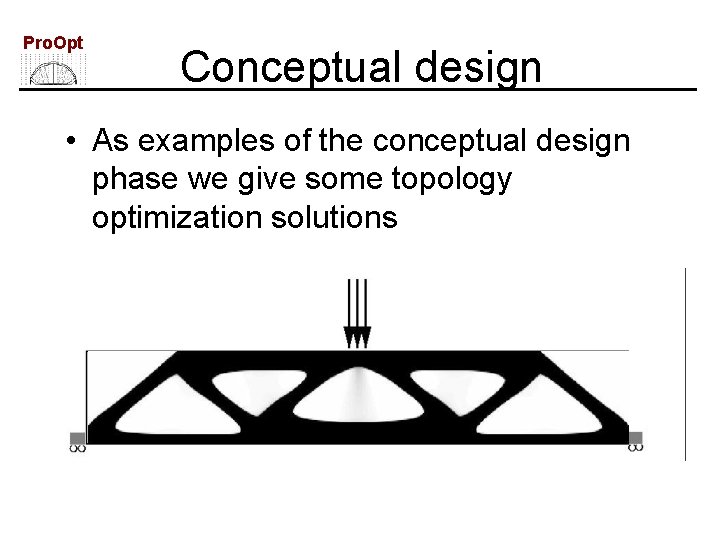 ProOpt

Conceptual design

• As examples of the conceptual design phase we give some topology optimization solutions